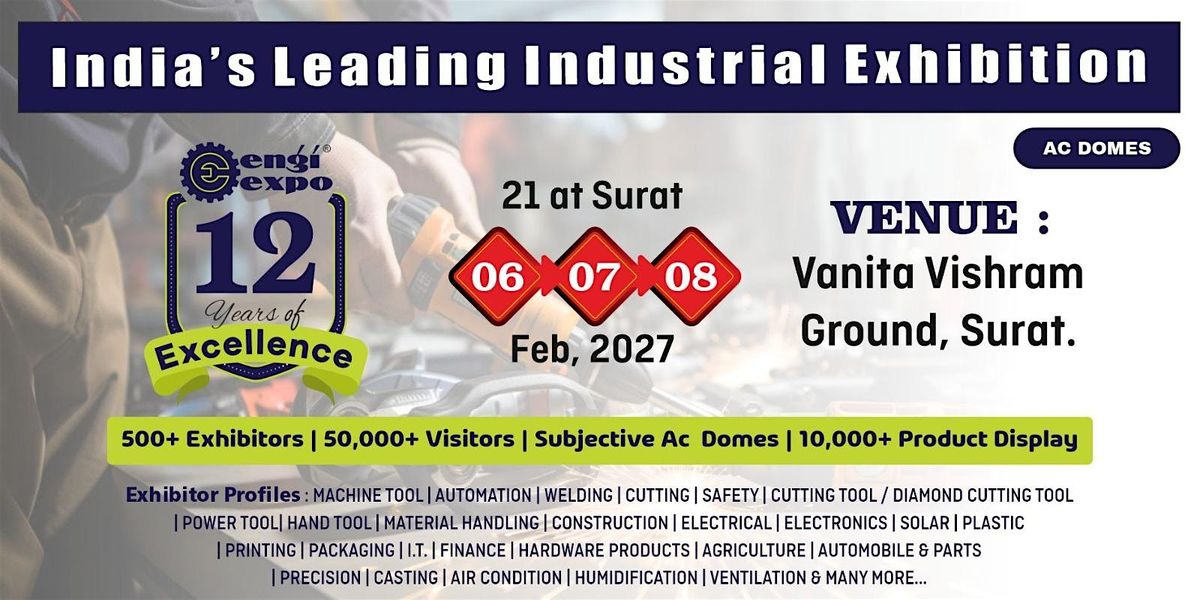 India's Leading Industrial Exhibition

AC DOMES

engi expo®

12 Years of Excellence

21 at Surat

06 07 08

Feb, 2027

VENUE :
Vanita Vishram Ground, Surat.

500+ Exhibitors | 50,000+ Visitors | Subjective Ac Domes | 10,000+ Product Display

Exhibitor Profiles : MACHINE TOOL | AUTOMATION | WELDING | CUTTING | SAFETY | CUTTING TOOL / DIAMOND CUTTING TOOL | POWER TOOL| HAND TOOL | MATERIAL HANDLING | CONSTRUCTION | ELECTRICAL | ELECTRONICS | SOLAR | PLASTIC | PRINTING | PACKAGING | I.T. | FINANCE | HARDWARE PRODUCTS | AGRICULTURE | AUTOMOBILE & PARTS | PRECISION | CASTING | AIR CONDITION | HUMIDIFICATION | VENTILATION & MANY MORE...